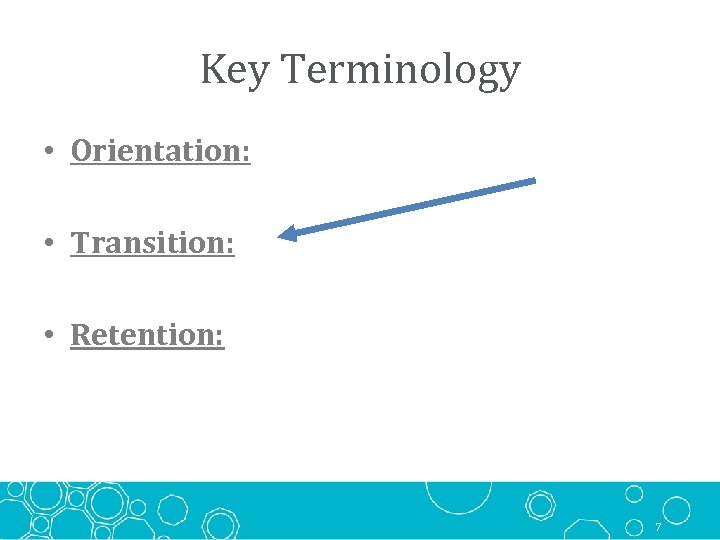 Key Terminology

• Orientation:

• Transition:

• Retention:

7